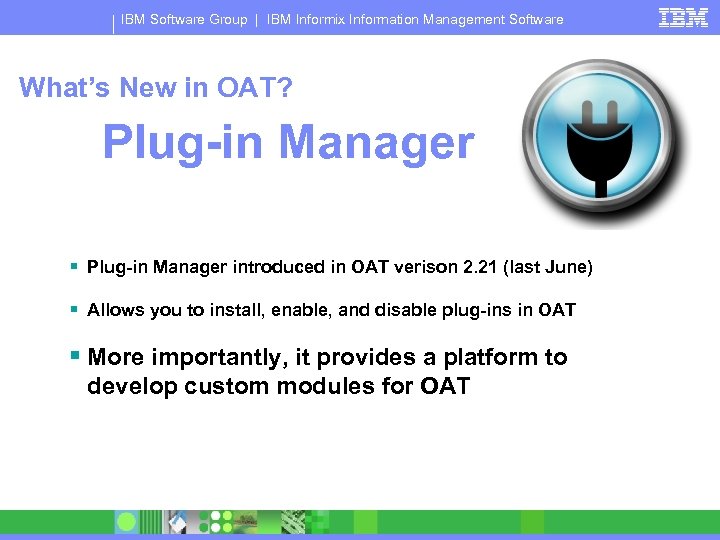 IBM Software Group | IBM Informix Information Management Software

IBM

What's New in OAT?

Plug-in Manager

▪ Plug-in Manager introduced in OAT verison 2.21 (last June)

▪ Allows you to install, enable, and disable plug-ins in OAT

▪ More importantly, it provides a platform to develop custom modules for OAT